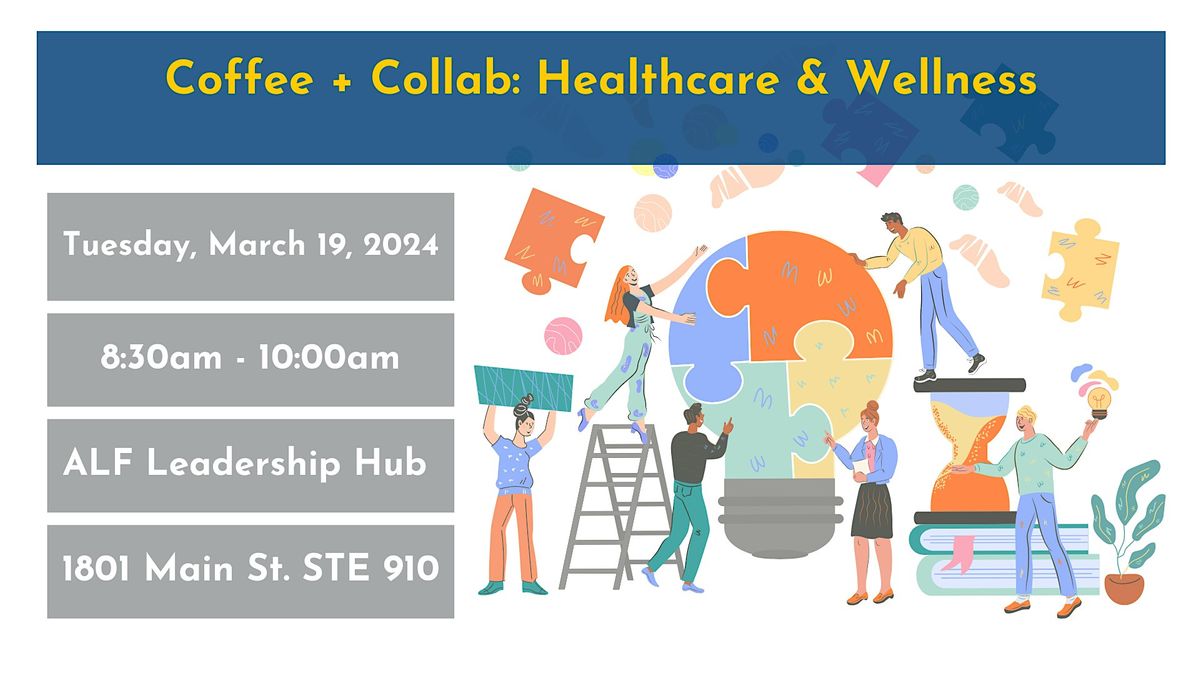 Coffee + Collab: Healthcare & Wellness

Tuesday, March 19, 2024

8:30am - 10:00am

ALF Leadership Hub

1801 Main St. STE 910